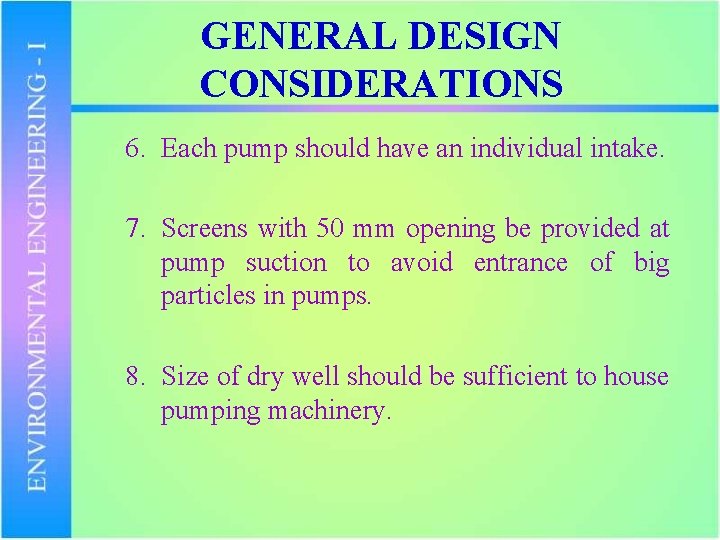 ENVIRONMENTAL ENGINEERING - I

GENERAL DESIGN CONSIDERATIONS

6. Each pump should have an individual intake.

7. Screens with 50 mm opening be provided at pump suction to avoid entrance of big particles in pumps.

8. Size of dry well should be sufficient to house pumping machinery.